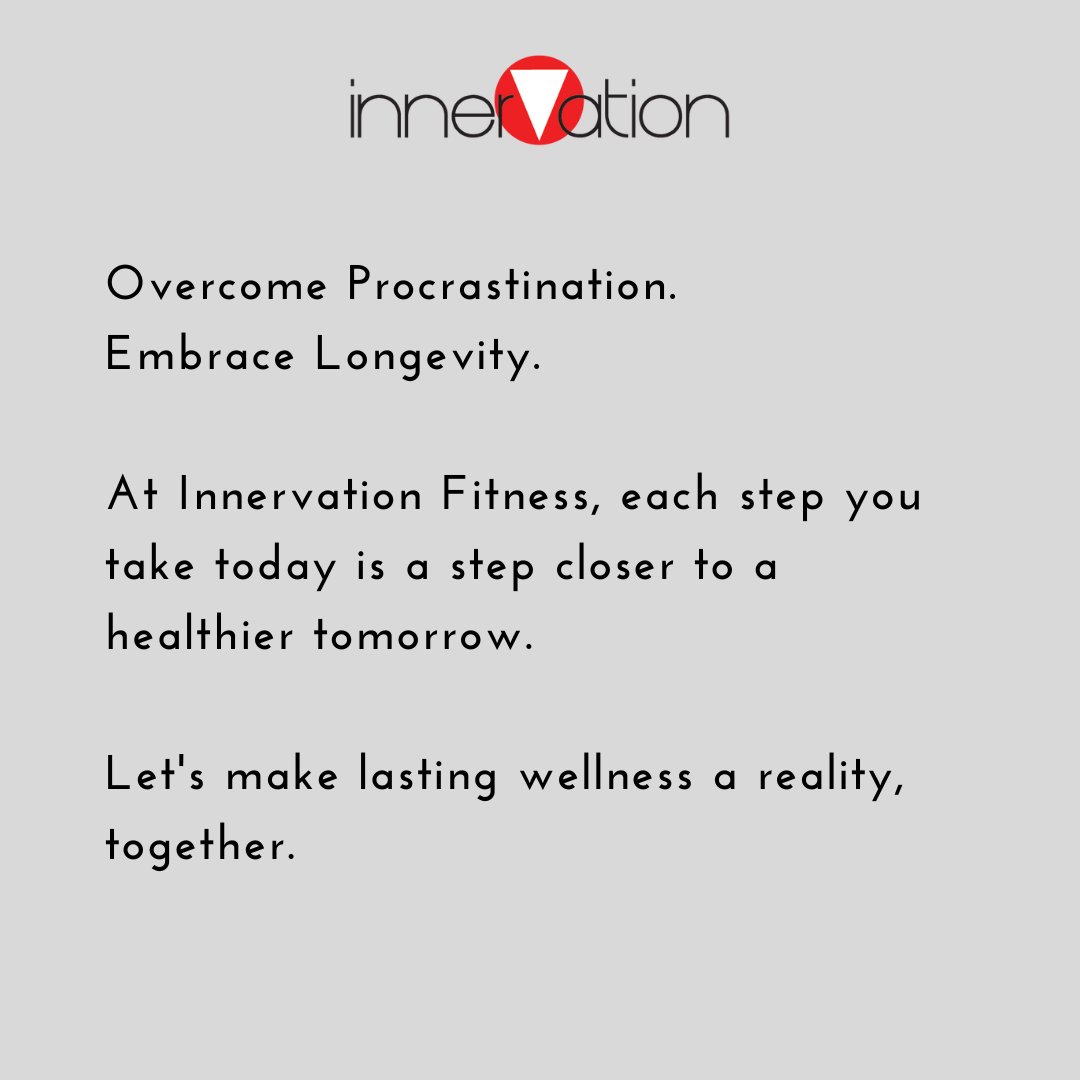 innerVation

Overcome Procrastination.
Embrace Longevity.

At Innervation Fitness, each step you take today is a step closer to a healthier tomorrow.

Let's make lasting wellness a reality, together.